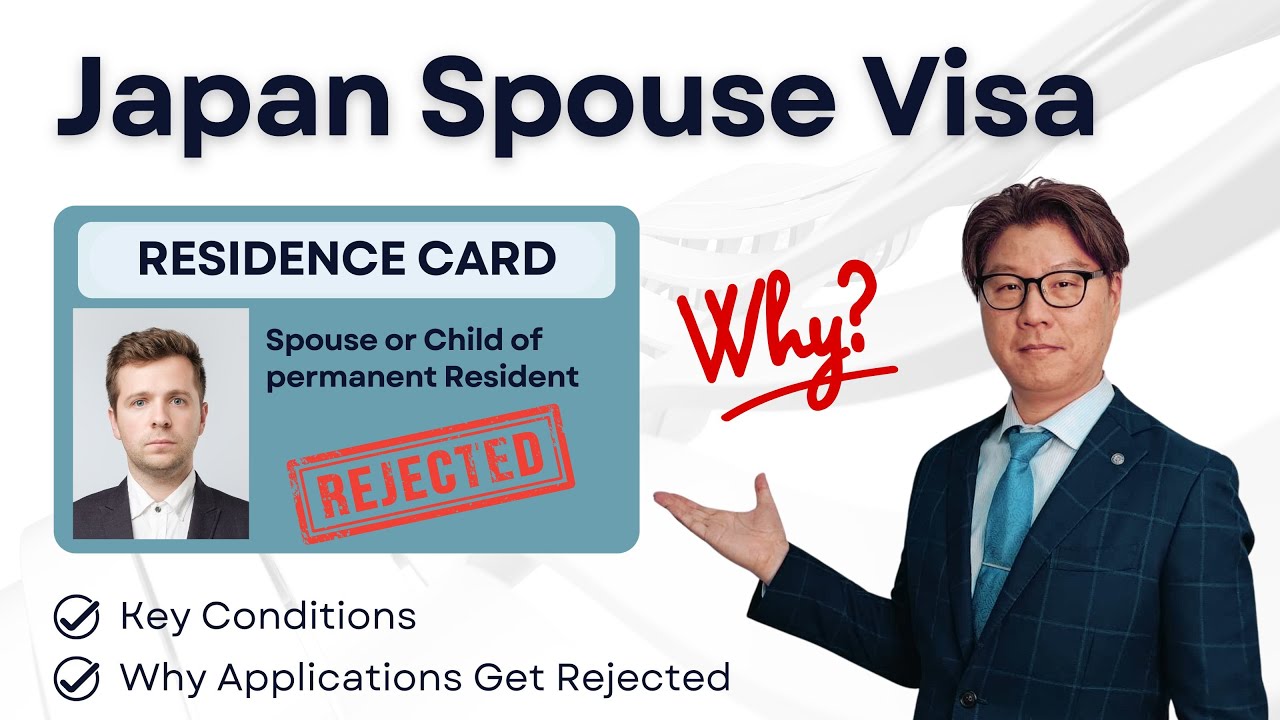 Japan Spouse Visa

RESIDENCE CARD

Spouse or Child of permanent Resident

REJECTED

Why?

Key Conditions

Why Applications Get Rejected